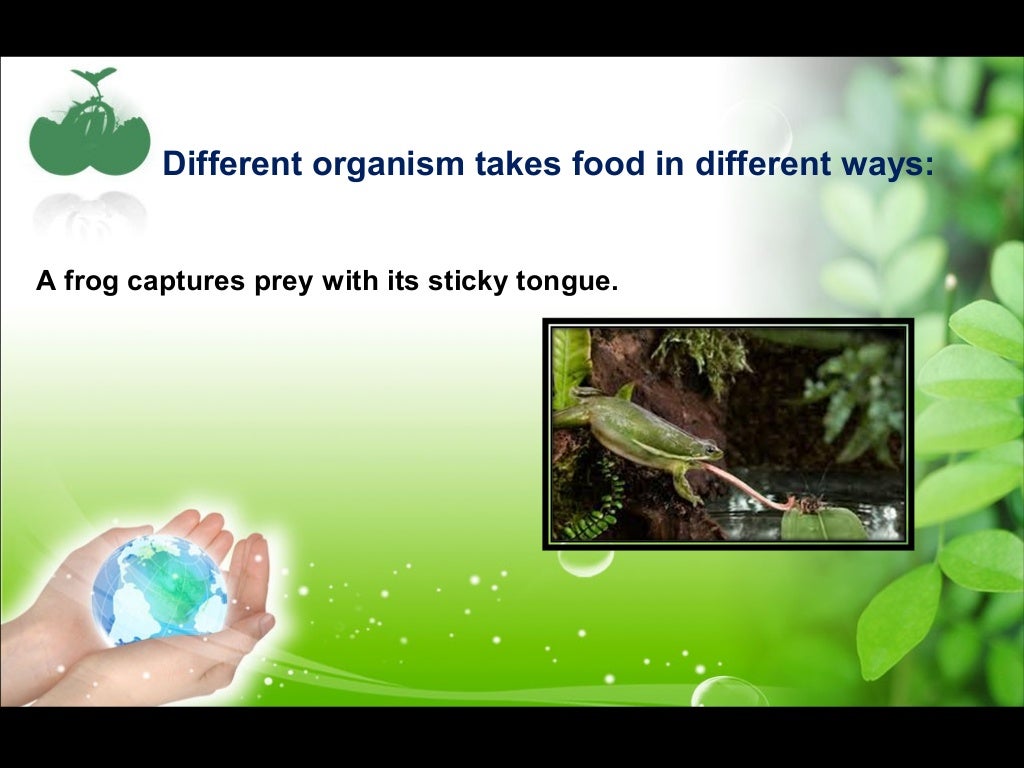 Different organism takes food in different ways:

A frog captures prey with its sticky tongue.